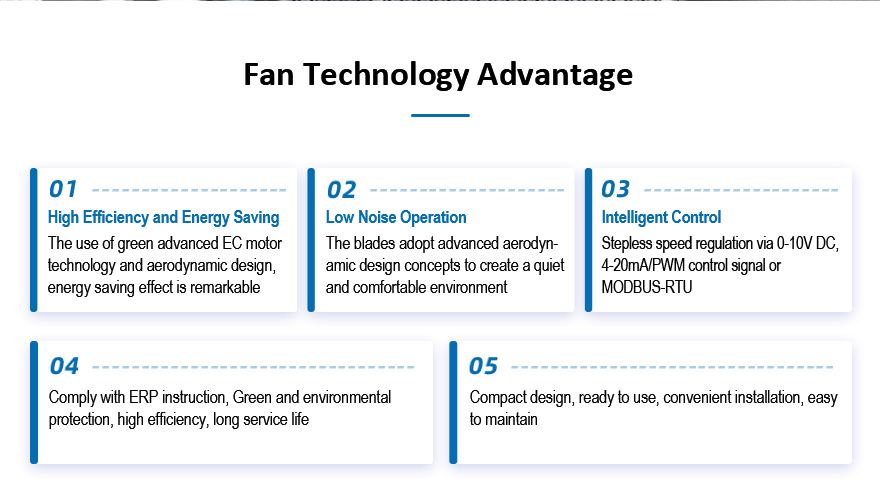 Fan Technology Advantage

01

High Efficiency and Energy Saving

The use of green advanced EC motor technology and aerodynamic design, energy saving effect is remarkable

02

Low Noise Operation

The blades adopt advanced aerodynamic design concepts to create a quiet and comfortable environment

03

Intelligent Control

Stepless speed regulation via 0-10V DC, 4-20mA/PWM control signal or MODBUS-RTU

04

Comply with ERP instruction, Green and environmental protection, high efficiency, long service life

05

Compact design, ready to use, convenient installation, easy to maintain